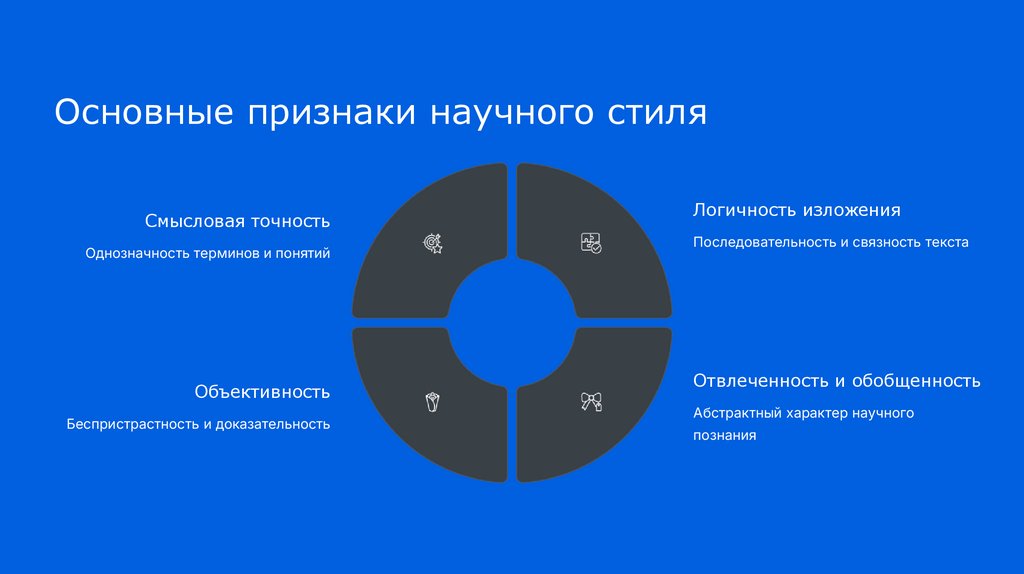 Основные признаки научного стиля

Смысловая точность

Однозначность терминов и понятий

Логичность изложения

Последовательность и связность текста

Объективность

Беспристрастность и доказательность

Отвлеченность и обобщенность

Абстрактный характер научного познания